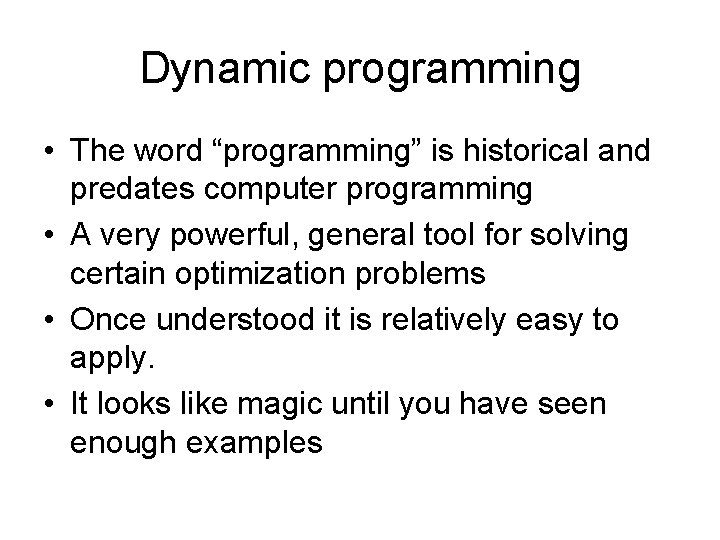 Dynamic programming

• The word “programming” is historical and predates computer programming
• A very powerful, general tool for solving certain optimization problems
• Once understood it is relatively easy to apply.
• It looks like magic until you have seen enough examples